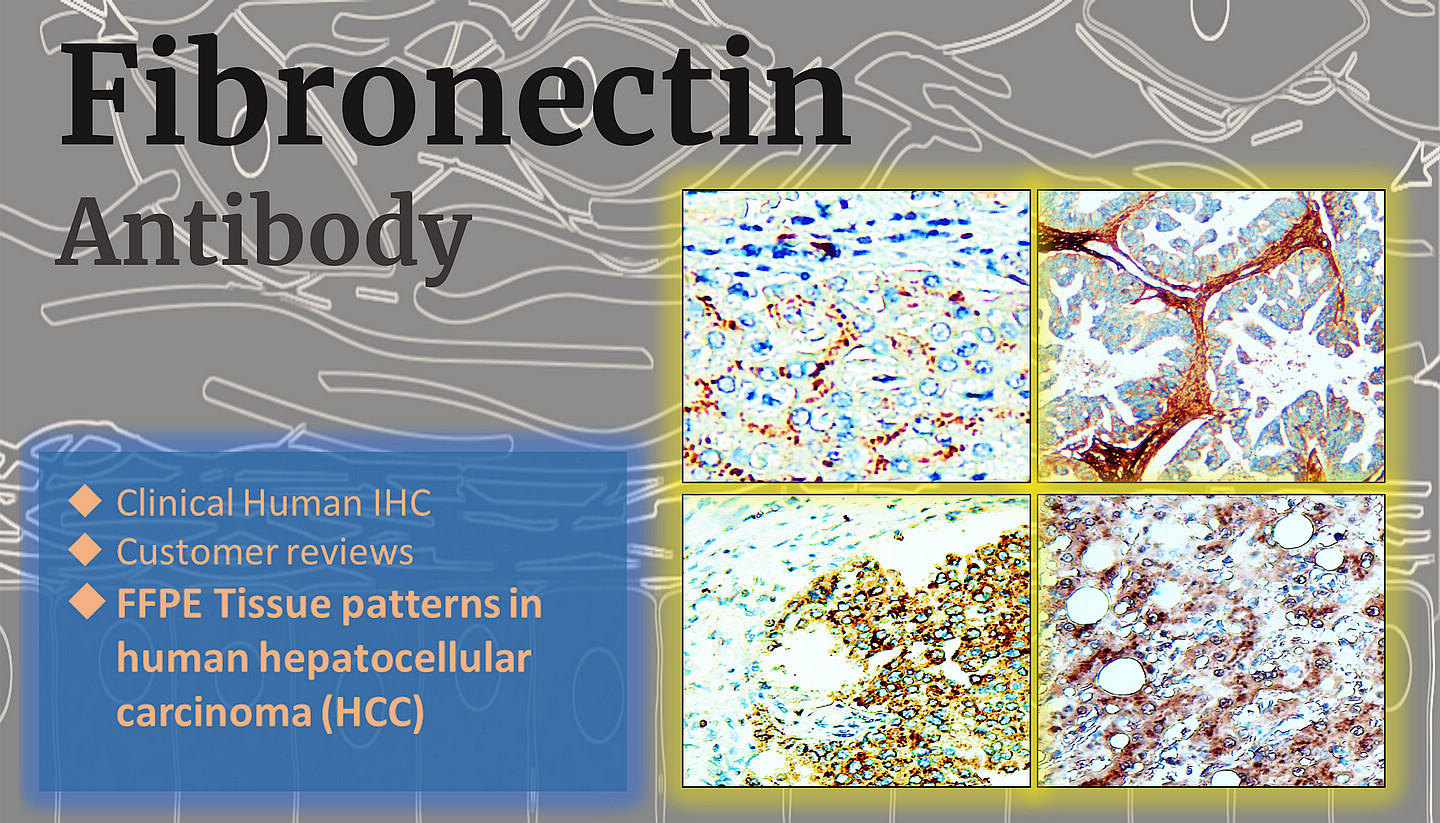 Fibronectin
Antibody

◆ Clinical Human IHC
◆ Customer reviews
◆ FFPE Tissue patterns in human hepatocellular carcinoma (HCC)